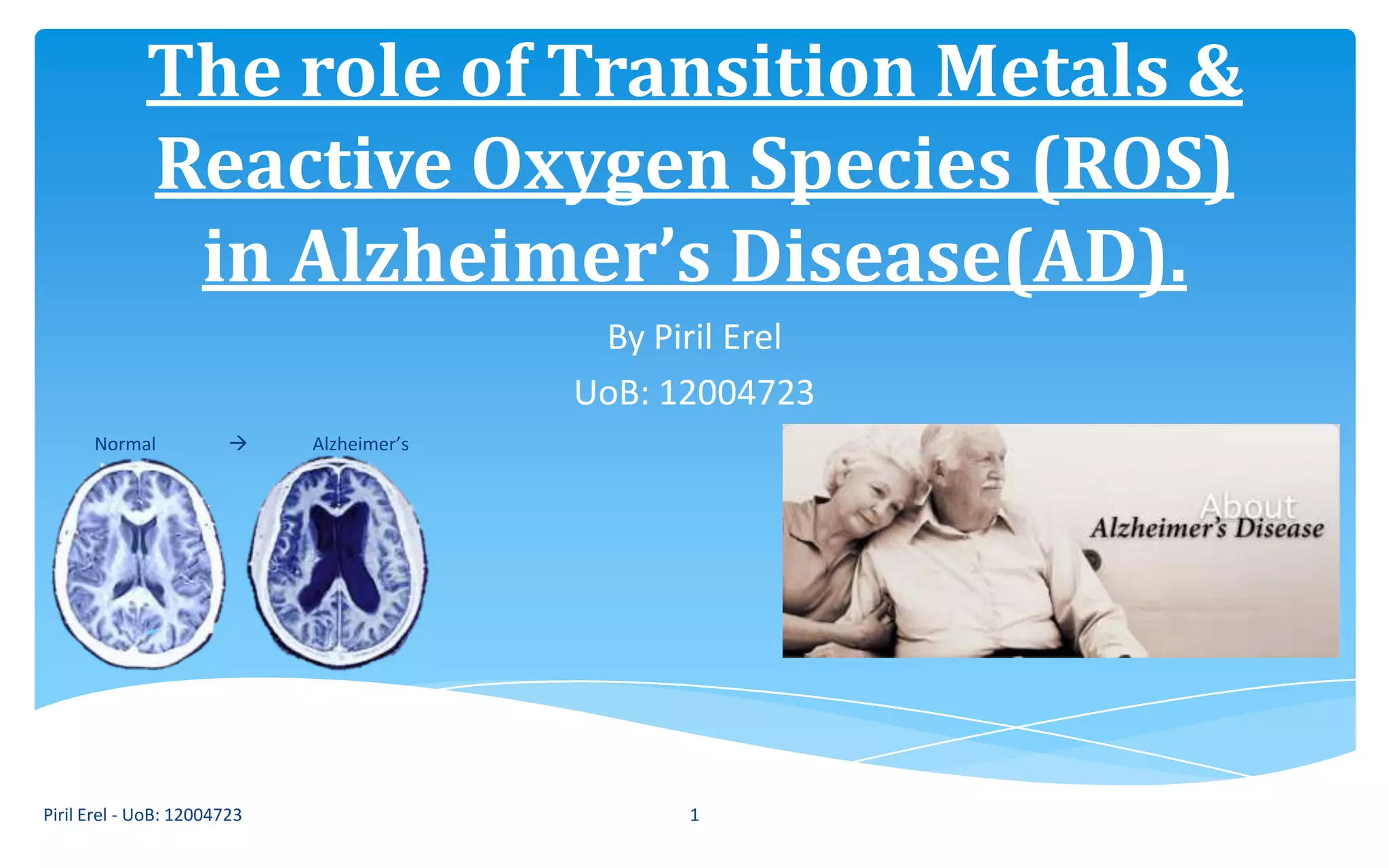 The role of Transition Metals & Reactive Oxygen Species (ROS) in Alzheimer's Disease(AD).

By Piril Erel

UoB: 12004723

Normal → Alzheimer's

About
Alzheimer's Disease

Piril Erel - UoB: 12004723

1